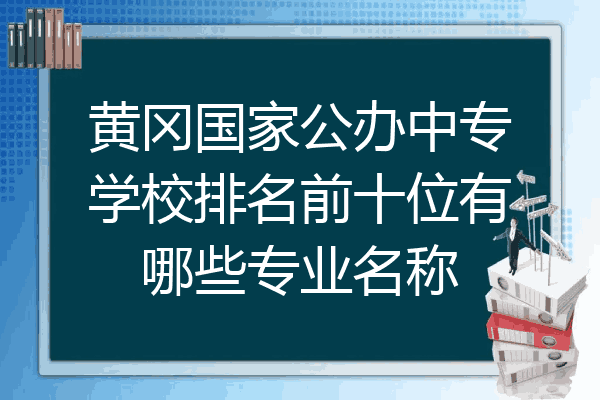 黄冈国家公办中专学校排名前十位有哪些专业名称